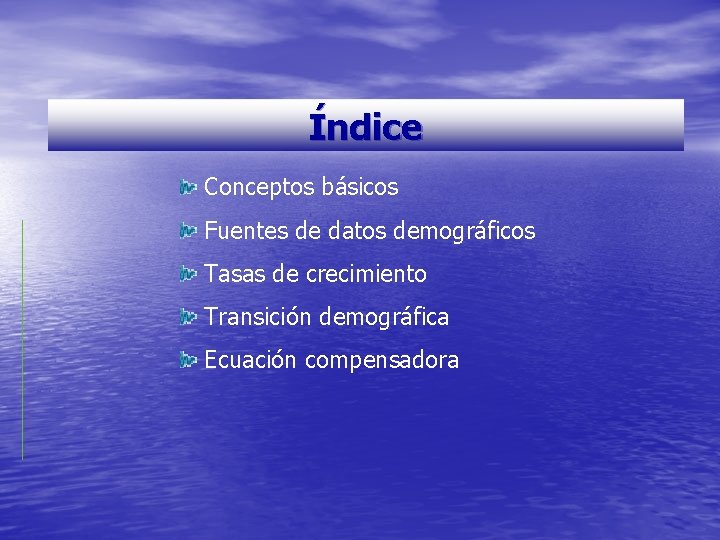 Índice

Conceptos básicos

Fuentes de datos demográficos

Tasas de crecimiento

Transición demográfica

Ecuación compensadora